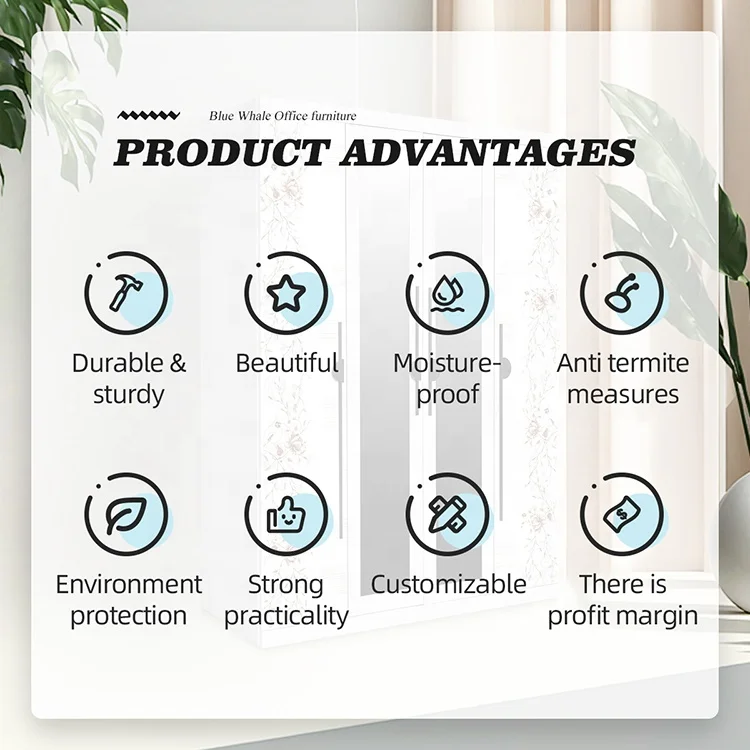 Blue Whale Office furniture

PRODUCT ADVANTAGES

Durable & sturdy

Beautiful

Moisture-proof

Anti termite measures

Environment protection

Strong practicality

Customizable

There is profit margin